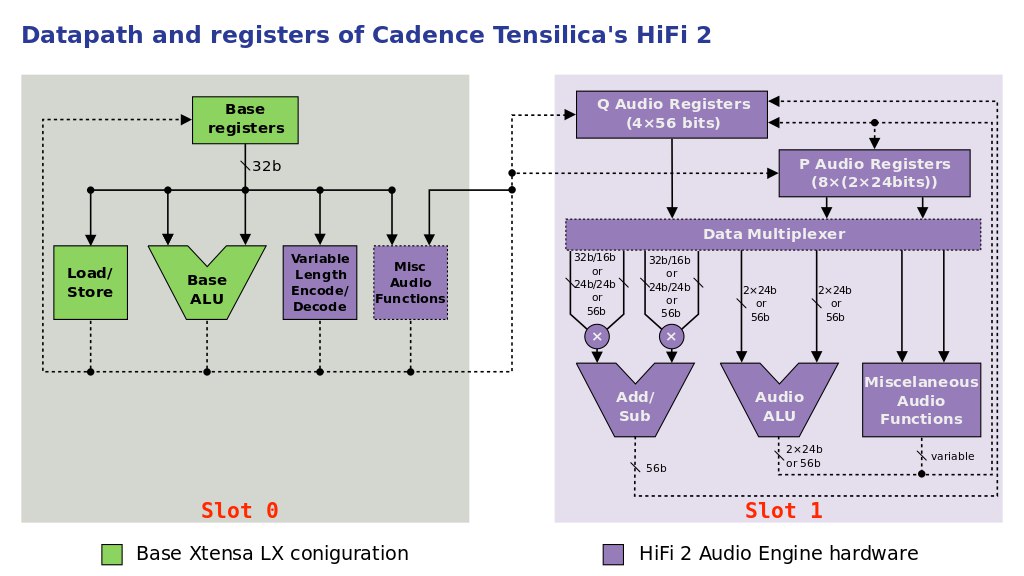 Datapath and registers of Cadence Tensilica's HiFi 2

Base registers

32b

Load/ Store

Base ALU

Variable Length Encode/ Decode

Misc Audio Functions

Slot 0

Q Audio Registers (4×56 bits)

P Audio Registers (8×(2×24bits))

Data Multiplexer

32b/16b or 24b/24b or 56b

32b/16b or 24b/24b or 56b

2×24b or 56b

2×24b or 56b

×

×

Add/ Sub

Audio ALU

Miscelaneous Audio Functions

56b

2×24b or 56b

variable

Slot 1

Base Xtensa LX coniguration

HiFi 2 Audio Engine hardware